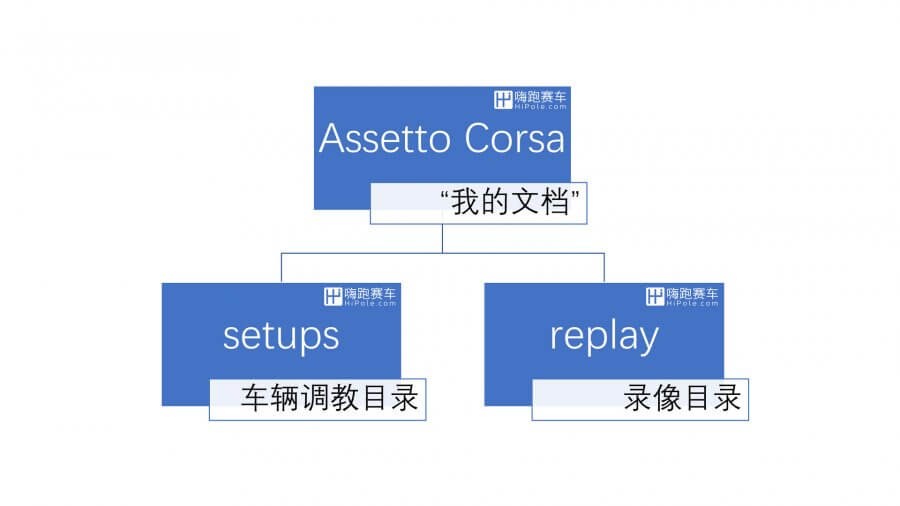 嗨跑赛车
HiPole.com
Assetto Corsa
“我的文档”

嗨跑赛车
HiPole.com
setups
车辆调教目录

嗨跑赛车
HiPole.com
replay
录像目录